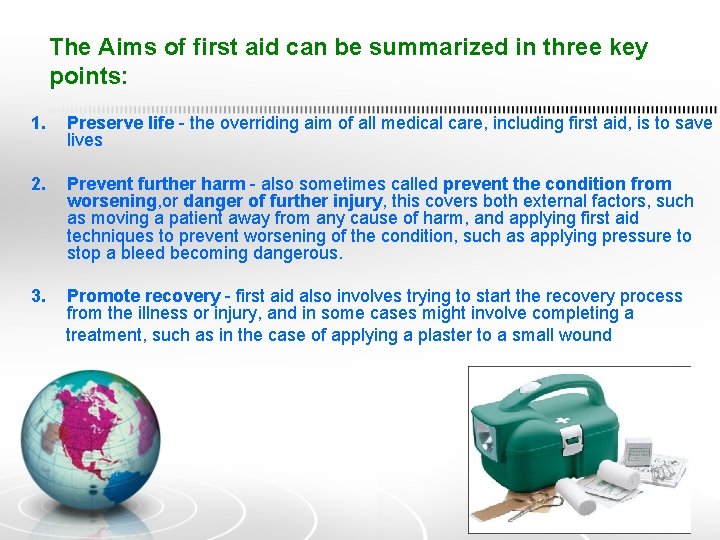 The Aims of first aid can be summarized in three key points:

1. Preserve life - the overriding aim of all medical care, including first aid, is to save lives

2. Prevent further harm - also sometimes called prevent the condition from worsening,or danger of further injury, this covers both external factors, such as moving a patient away from any cause of harm, and applying first aid techniques to prevent worsening of the condition, such as applying pressure to stop a bleed becoming dangerous.

3. Promote recovery - first aid also involves trying to start the recovery process from the illness or injury, and in some cases might involve completing a treatment, such as in the case of applying a plaster to a small wound